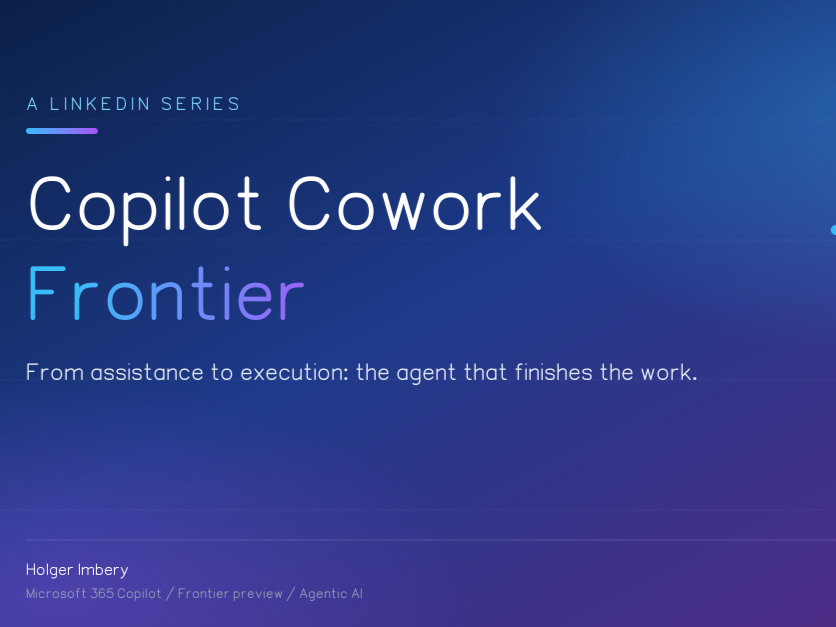 A LINKEDIN SERIES

Copilot Cowork
Frontier

From assistance to execution: the agent that finishes the work.

Holger Imbery
Microsoft 365 Copilot / Frontier preview / Agentic AI